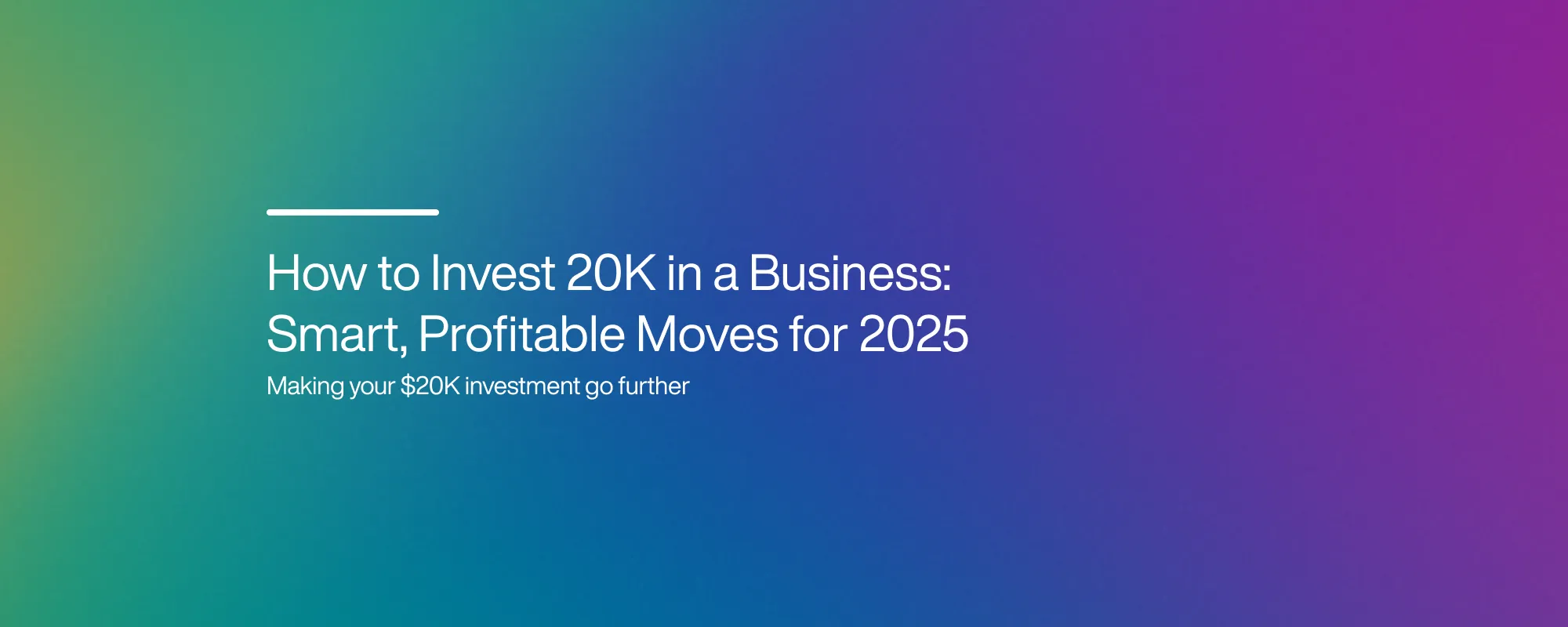 How to Invest 20K in a Business: Smart, Profitable Moves for 2025

Making your \$20K investment go further